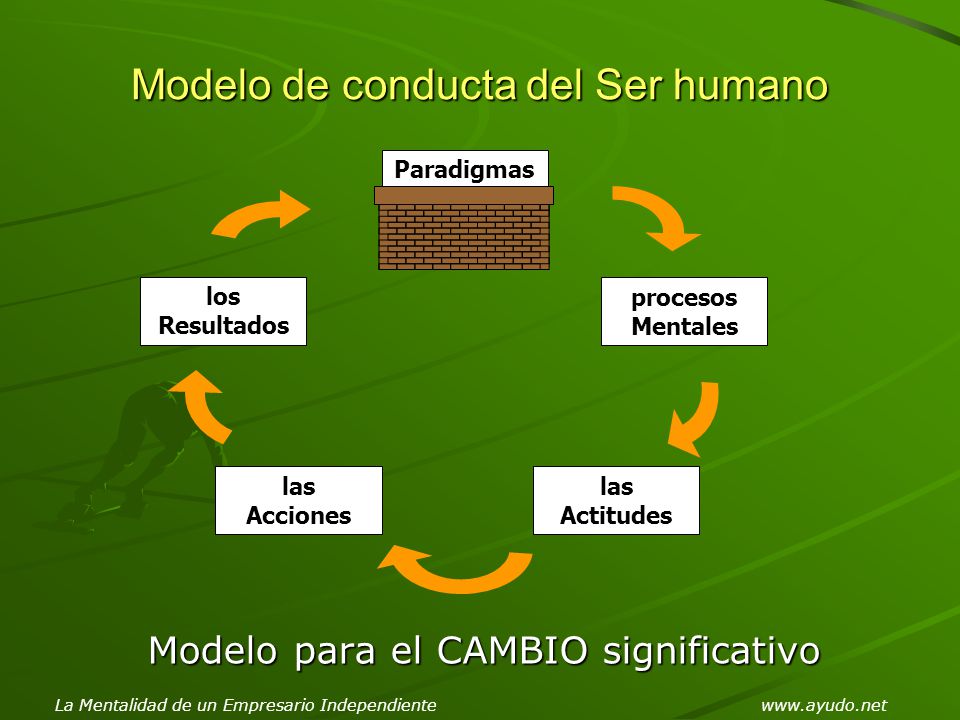 Modelo de conducta del Ser humano

Paradigmas

procesos Mentales

las Actitudes

las Acciones

los Resultados

Modelo para el CAMBIO significativo

La Mentalidad de un Empresario Independiente

www.ayudo.net